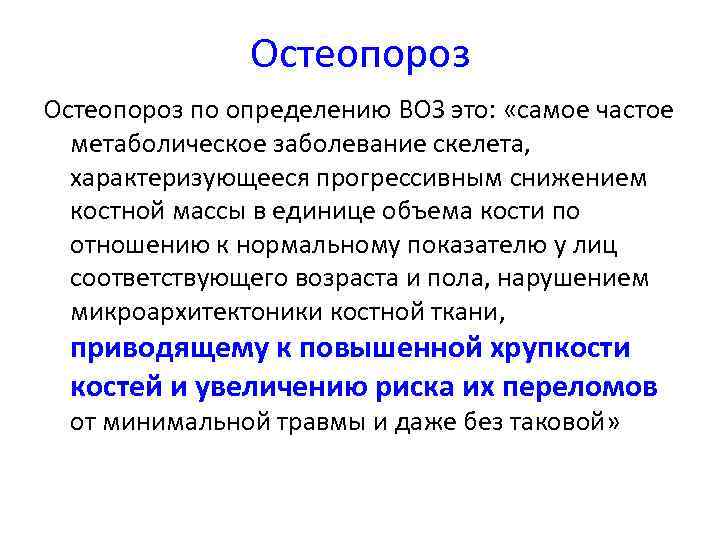 Остеопороз

Остеопороз по определению ВОЗ это: «самое частое метаболическое заболевание скелета, характеризующееся прогрессивным снижением костной массы в единице объема кости по отношению к нормальному показателю у лиц соответствующего возраста и пола, нарушением микроархитектоники костной ткани, приводящему к повышенной хрупкости костей и увеличению риска их переломов от минимальной травмы и даже без таковой»